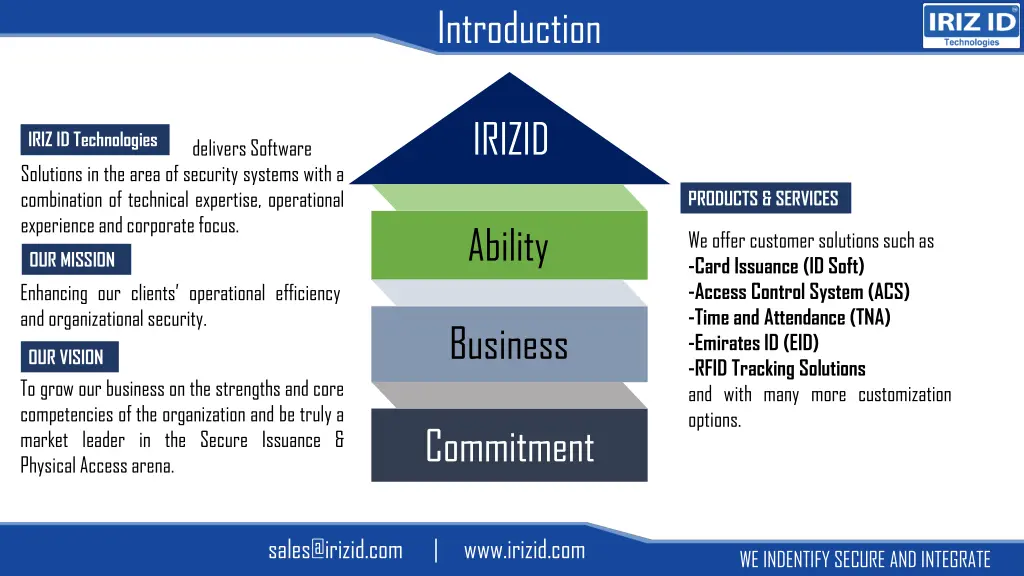 Introduction

IRIZ ID
Technologies

IRIZ ID Technologies delivers Software Solutions in the area of security systems with a combination of technical expertise, operational experience and corporate focus.

OUR MISSION

Enhancing our clients' operational efficiency and organizational security.

OUR VISION

To grow our business on the strengths and core competencies of the organization and be truly a market leader in the Secure Issuance & Physical Access arena.

IRIZID

Ability

Business

Commitment

PRODUCTS & SERVICES

We offer customer solutions such as
-Card Issuance (ID Soft)
-Access Control System (ACS)
-Time and Attendance (TNA)
-Emirates ID (EID)
-RFID Tracking Solutions
and with many more customization options.

sales@irizid.com | www.irizid.com

WE INDENTIFY SECURE AND INTEGRATE